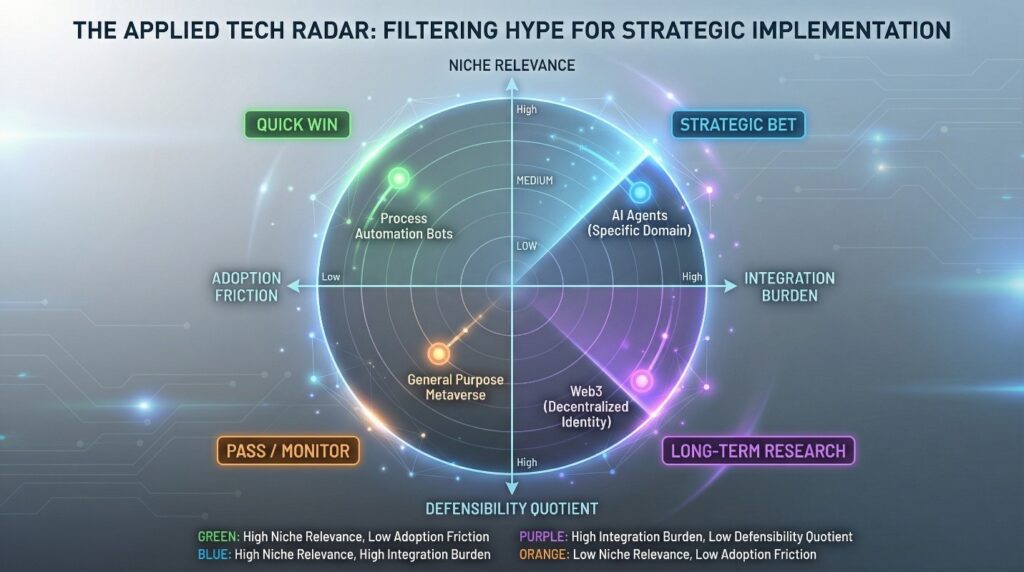 THE APPLIED TECH RADAR: FILTERING HYPE FOR STRATEGIC IMPLEMENTATION

NICHE RELEVANCE

QUICK WIN

STRATEGIC BET

High

MEDIUM

LOW

Process Automation Bots

AI Agents (Specific Domain)

ADOPTION FRICTION

Low

High

INTEGRATION BURDEN

General Purpose Metaverse

Web3 (Decentralized Identity)

PASS / MONITOR

LONG-TERM RESEARCH

High

DEFENSIBILITY QUOTIENT

GREEN: High Niche Relevance, Low Adoption Friction
BLUE: High Niche Relevance, High Integration Burden
PURPLE: High Integration Burden, Low Defensibility Quotient
ORANGE: Low Niche Relevance, Low Adoption Friction